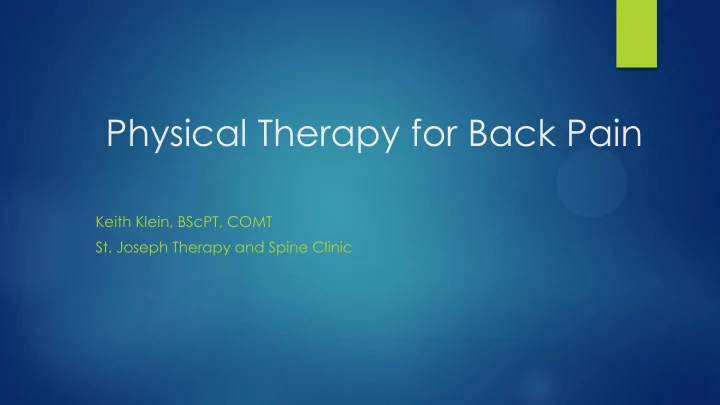 Physical Therapy for Back Pain

Keith Klein, BScPT, COMT

St. Joseph Therapy and Spine Clinic